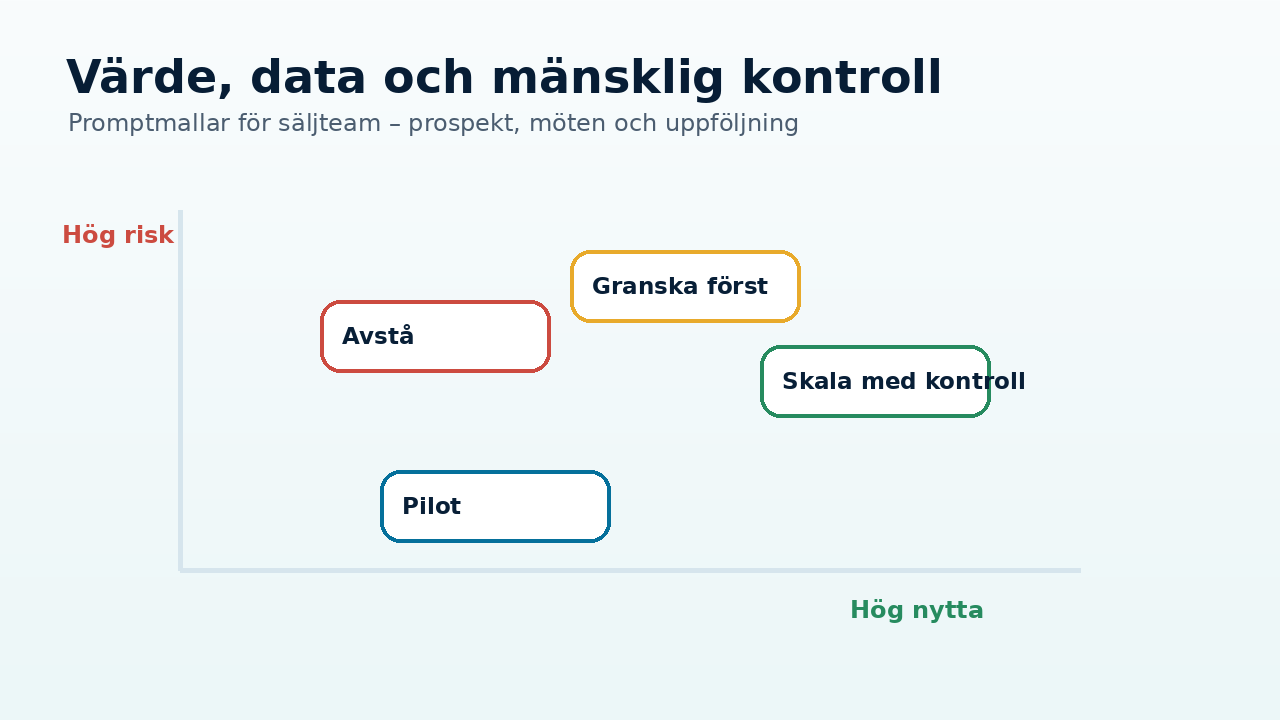 Värde, data och mänsklig kontroll

Promptmallar för säljteam – prospekt, möten och uppföljning

Hög risk

Granska först

Avstå

Skala med kontroll

Pilot

Hög nytta